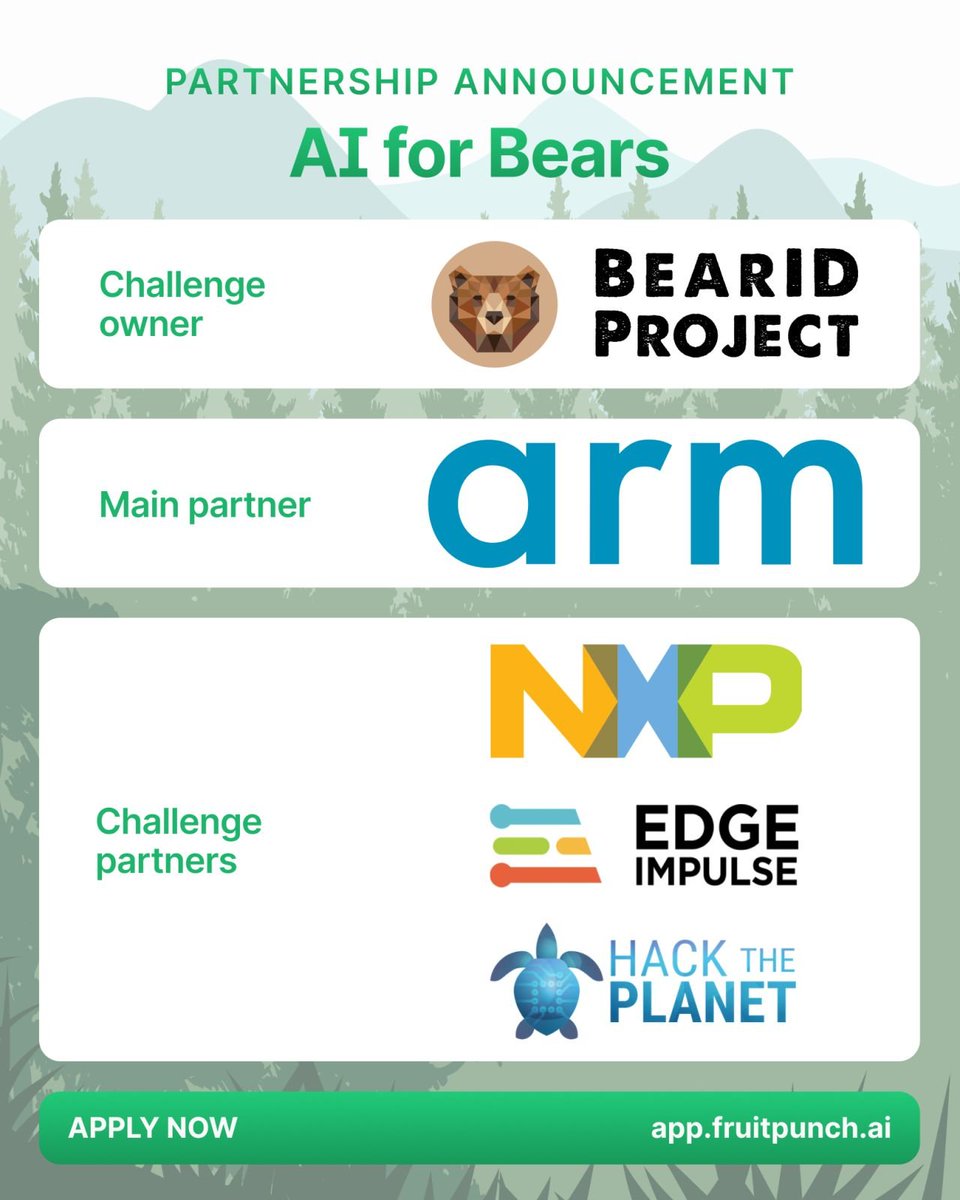 PARTNERSHIP ANNOUNCEMENT

AI for Bears

Challenge owner

BEARID PROJECT

Main partner

arm

Challenge partners

NXP

EDGE IMPULSE

HACK THE PLANET

APPLY NOW

app.fruitpunch.ai